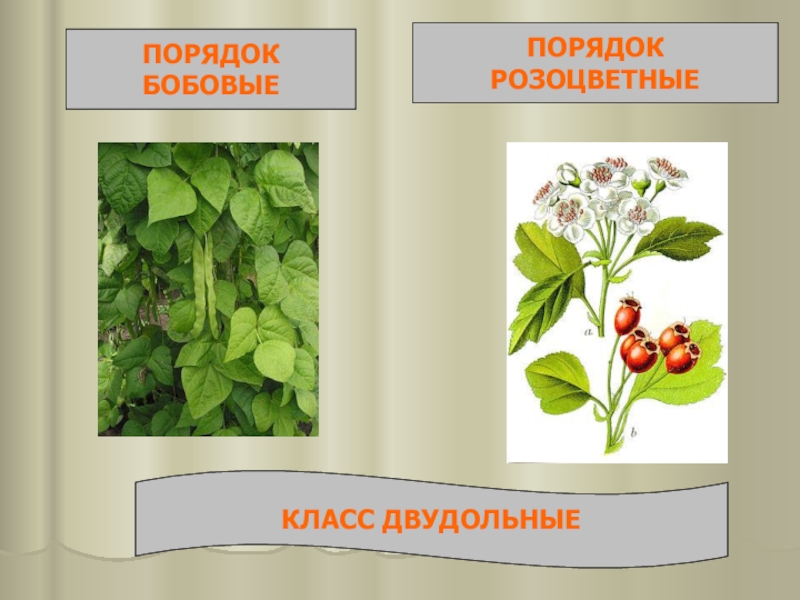 ПОРЯДОК БОБОВЫЕ

ПОРЯДОК РОЗОЦВЕТНЫЕ

a

b

КЛАСС ДВУДОЛЬНЫЕ